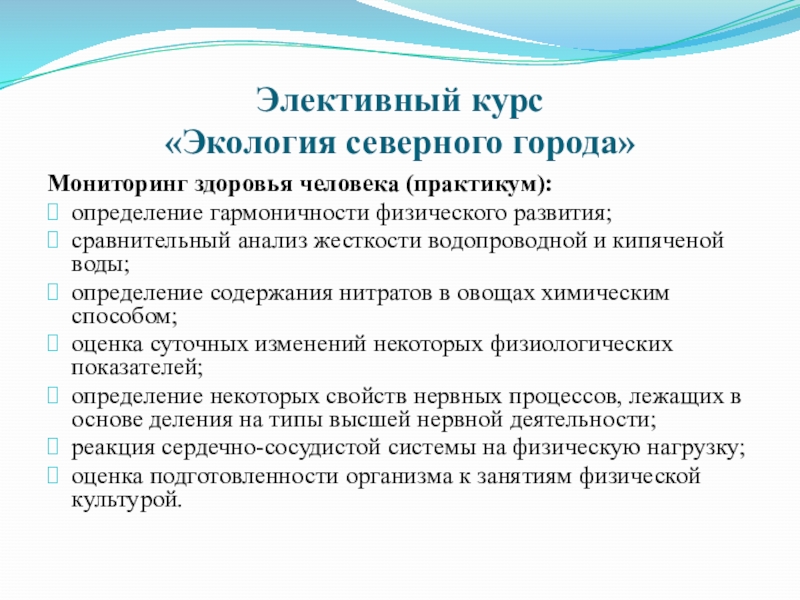 Элективный курс
«Экология северного города»

Мониторинг здоровья человека (практикум):
определение гармоничности физического развития;
сравнительный анализ жесткости водопроводной и кипяченой воды;
определение содержания нитратов в овощах химическим способом;
оценка суточных изменений некоторых физиологических показателей;
определение некоторых свойств нервных процессов, лежащих в основе деления на типы высшей нервной деятельности;
реакция сердечно-сосудистой системы на физическую нагрузку;
оценка подготовленности организма к занятиям физической культурой.